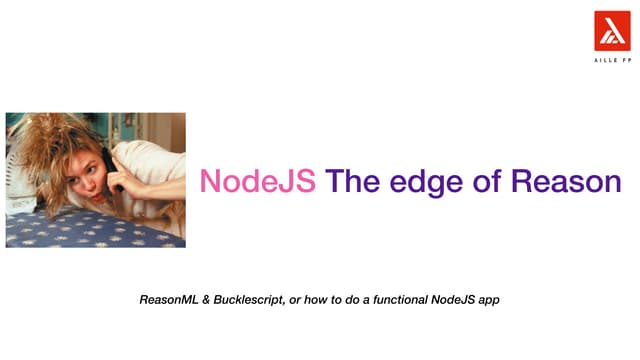 AILLE FP

NodeJS The edge of Reason

ReasonML & Bucklescript, or how to do a functional NodeJS app